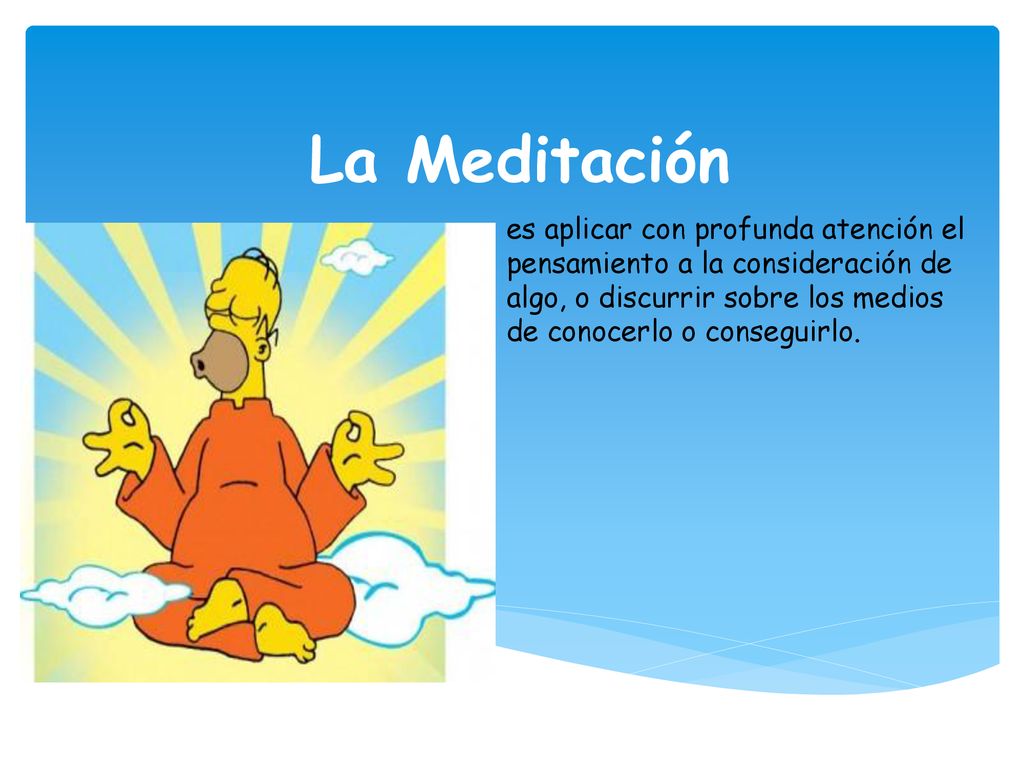 La Meditación

es aplicar con profunda atención el pensamiento a la consideración de algo, o discurrir sobre los medios de conocerlo o conseguirlo.